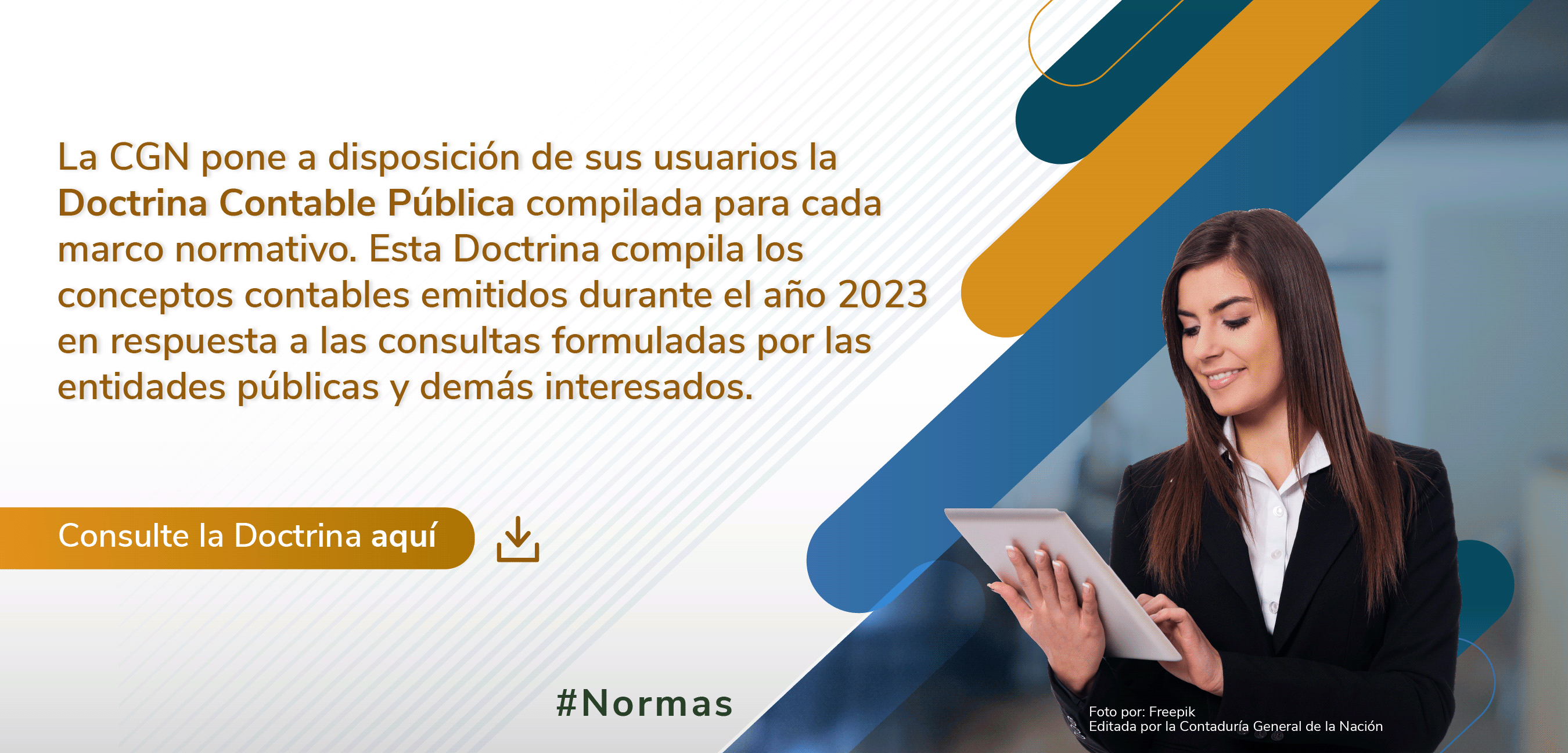 La CGN pone a disposición de sus usuarios la Doctrina Contable Pública compilada para cada marco normativo. Esta Doctrina compila los conceptos contables emitidos durante el año 2023 en respuesta a las consultas formuladas por las entidades públicas y demás interesados.

Consulte la Doctrina aquí

#Normas

Foto por: Freepik
Editada por la Contaduría General de la Nación